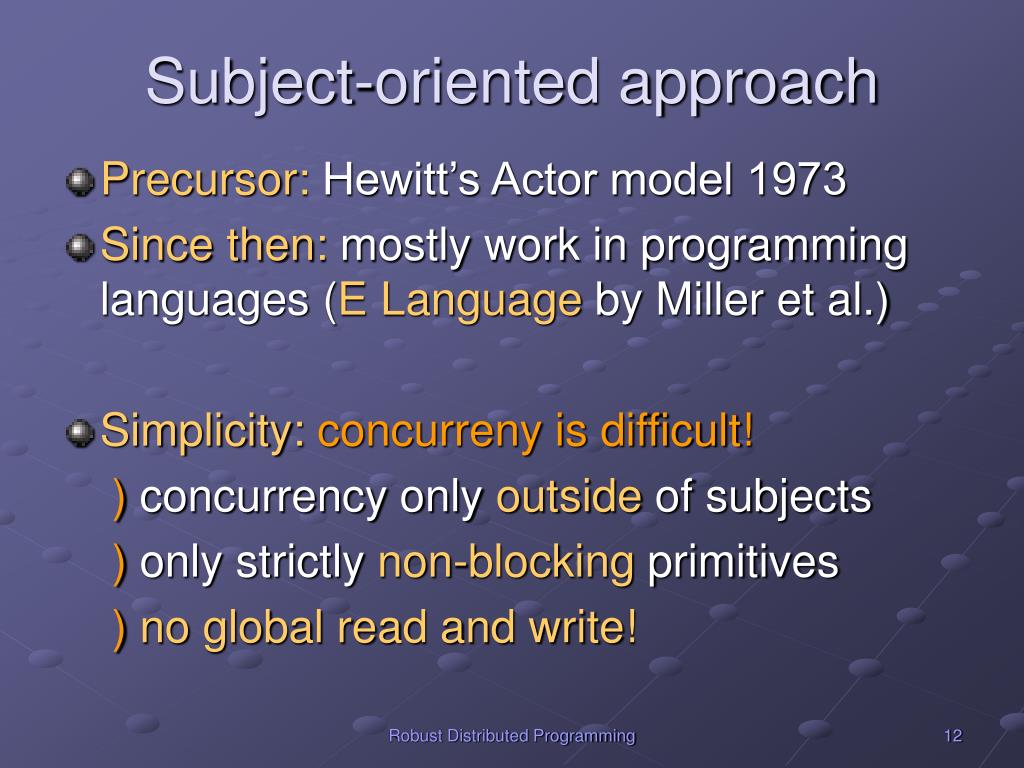 Subject-oriented approach

Precursor: Hewitt's Actor model 1973

Since then: mostly work in programming languages (E Language by Miller et al.)

Simplicity: concurreny is difficult!

) concurrency only outside of subjects

) only strictly non-blocking primitives

) no global read and write!

Robust Distributed Programming

12